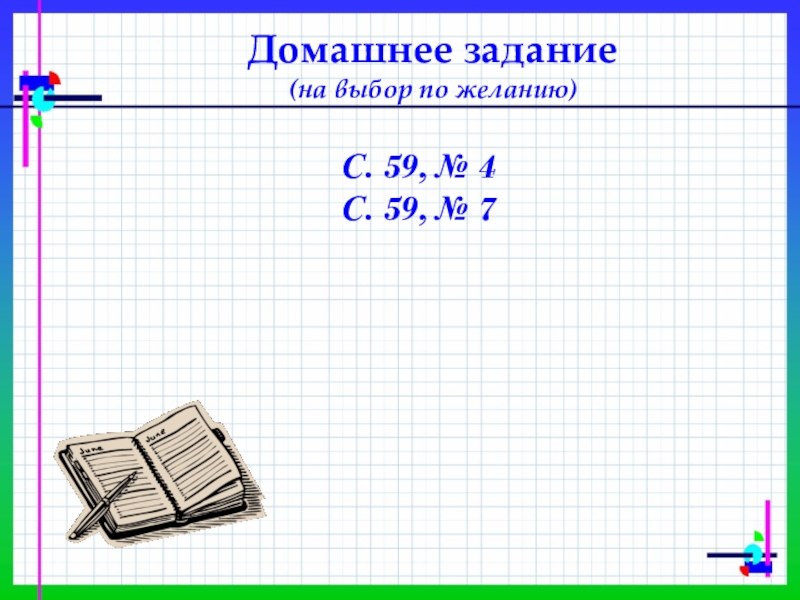 Домашнее задание
(на выбор по желанию)

С. 59, № 4
С. 59, № 7

June
June